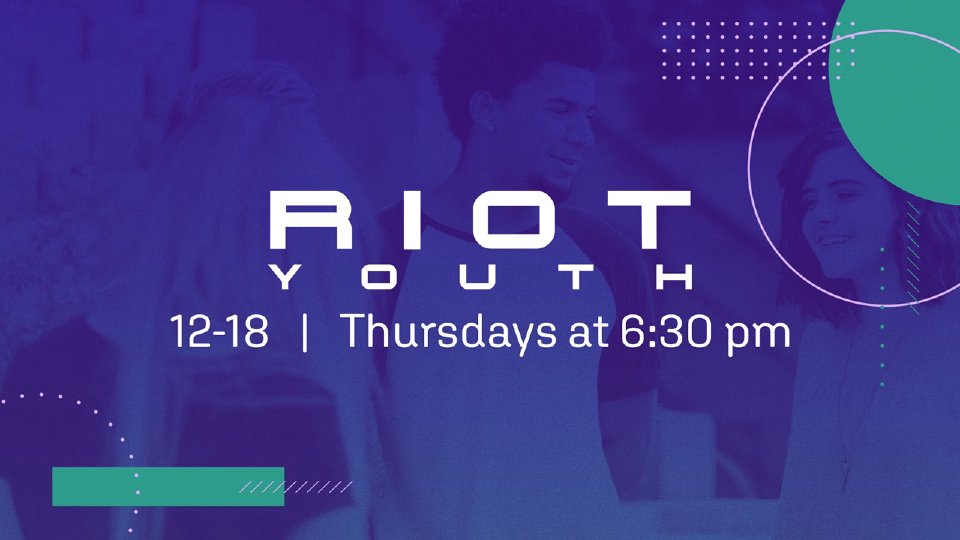 RIOT
YOUTH
12-18 | Thursdays at 6:30 pm